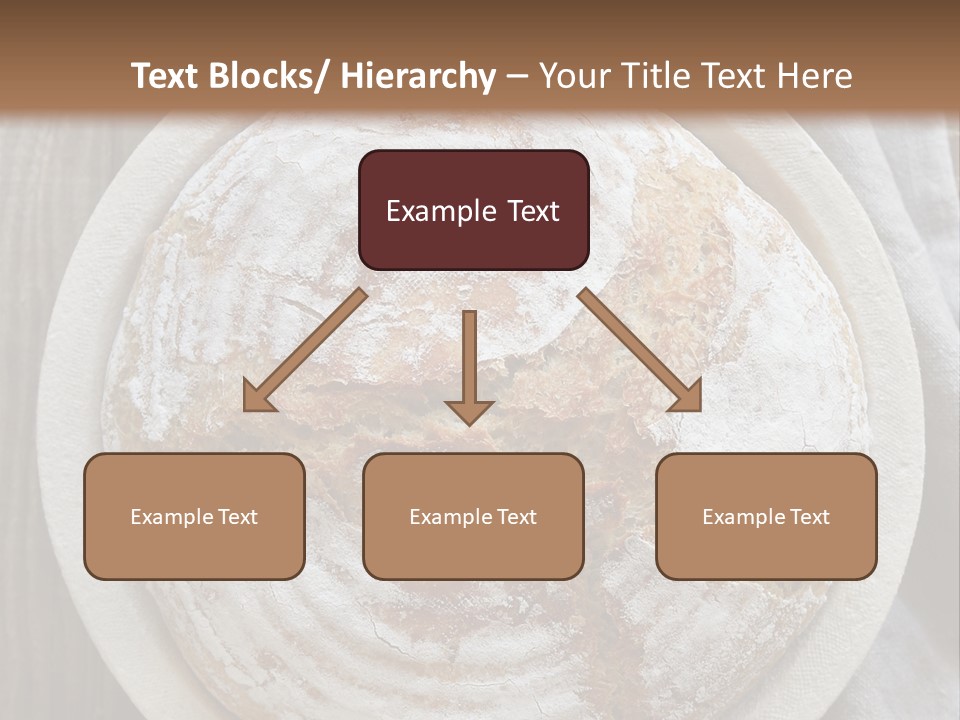 Text Blocks/ Hierarchy – Your Title Text Here

Example Text

Example Text

Example Text

Example Text